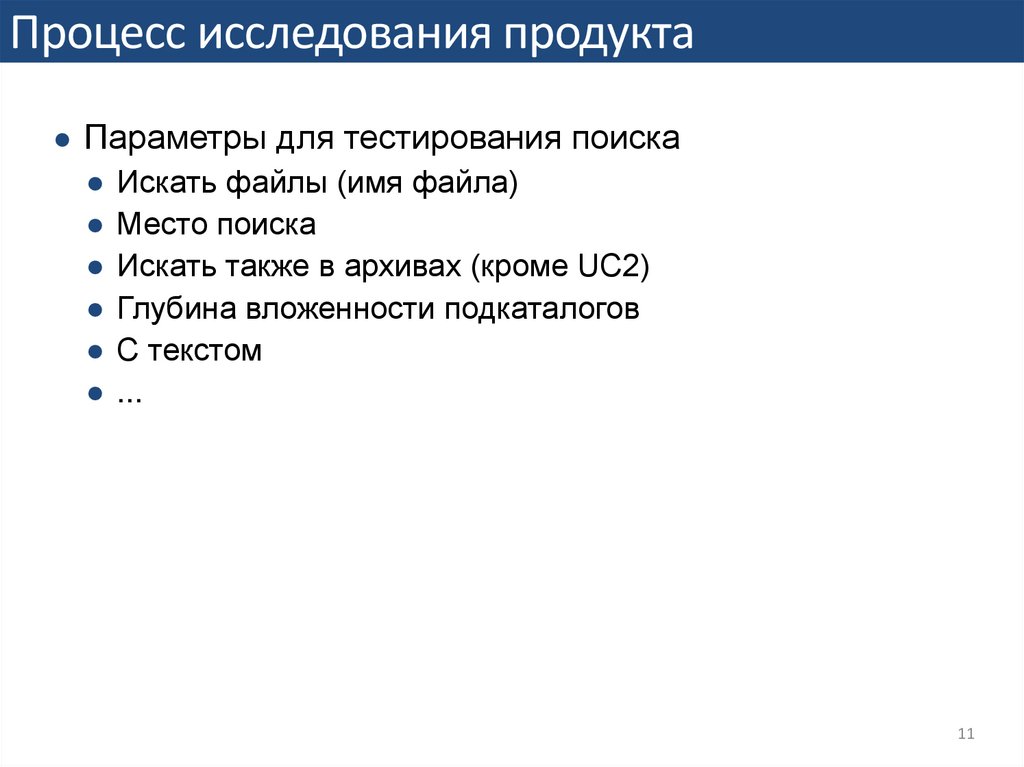 Процесс исследования продукта

- Параметры для тестирования поиска
  - Искать файлы (имя файла)
  - Место поиска
  - Искать также в архивах (кроме UC2)
  - Глубина вложенности подкаталогов
  - С текстом
  - ...

11